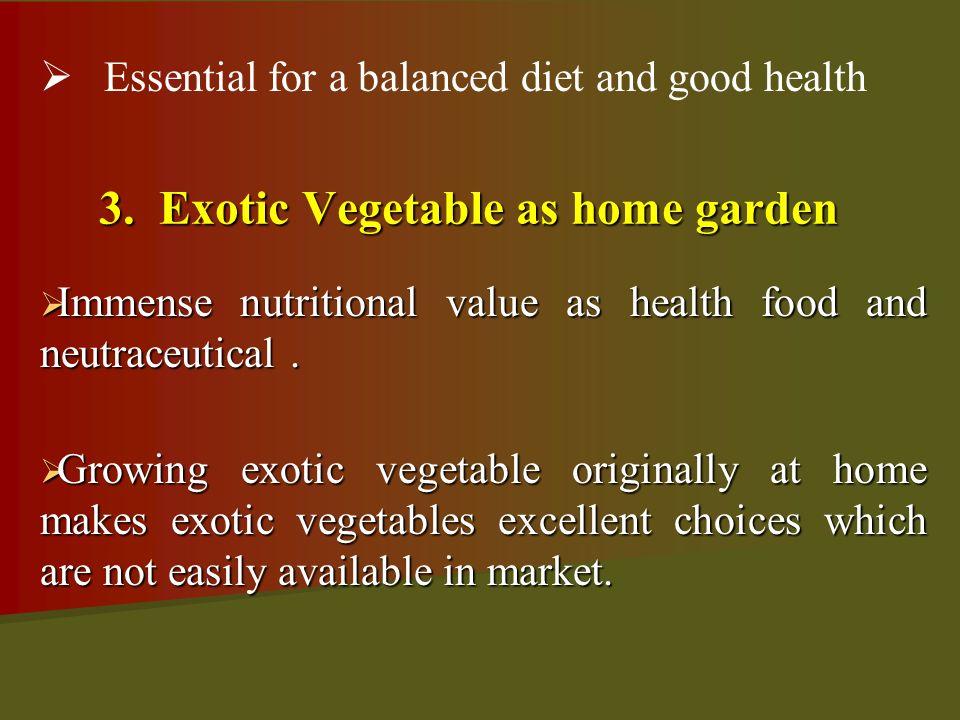 ➢ Essential for a balanced diet and good health

3. Exotic Vegetable as home garden

➢Immense nutritional value as health food and neutraceutical .

➢Growing exotic vegetable originally at home makes exotic vegetables excellent choices which are not easily available in market.